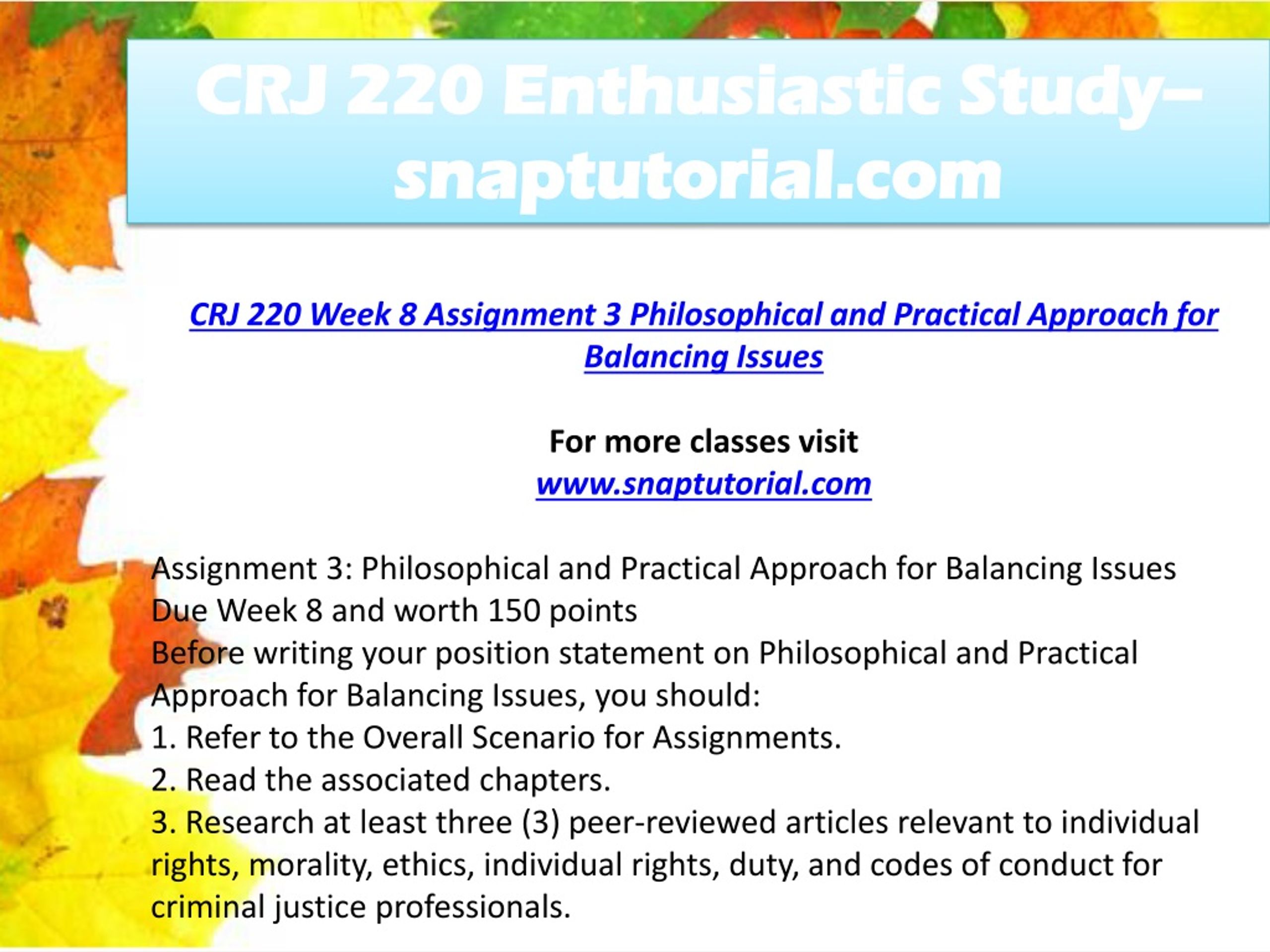 CRJ 220 Enthusiastic Study– snaptutorial.com

CRJ 220 Week 8 Assignment 3 Philosophical and Practical Approach for Balancing Issues

For more classes visit
www.snaptutorial.com

Assignment 3: Philosophical and Practical Approach for Balancing Issues
Due Week 8 and worth 150 points
Before writing your position statement on Philosophical and Practical Approach for Balancing Issues, you should:
1. Refer to the Overall Scenario for Assignments.
2. Read the associated chapters.
3. Research at least three (3) peer-reviewed articles relevant to individual rights, morality, ethics, individual rights, duty, and codes of conduct for criminal justice professionals.